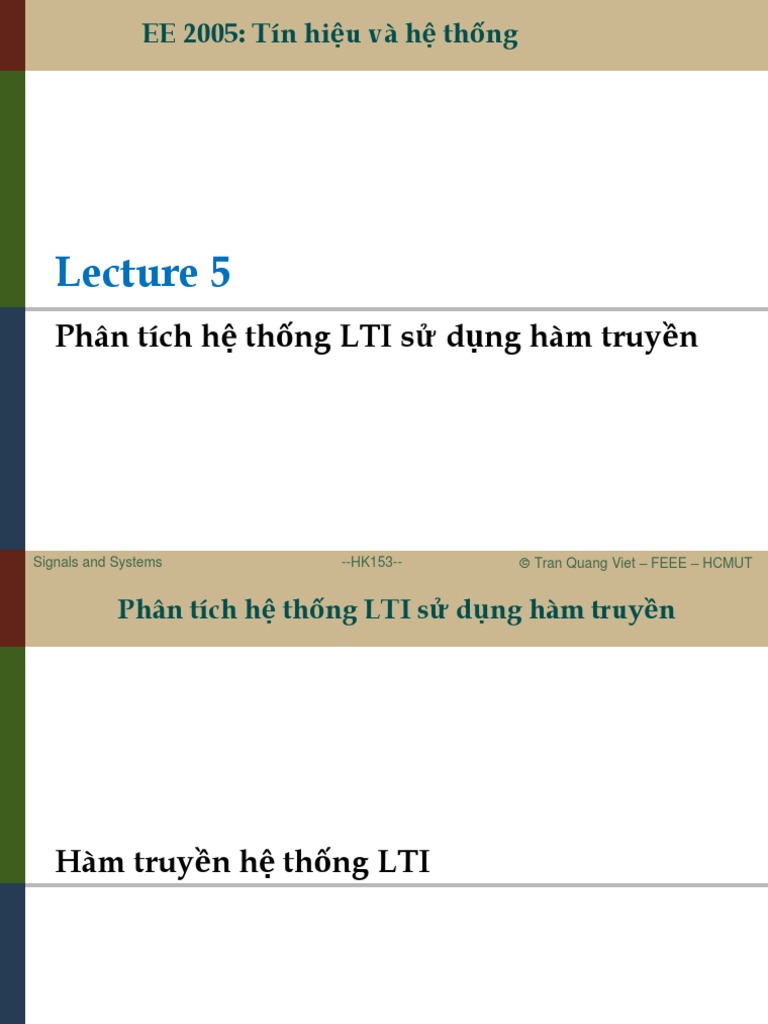 EE 2005: Tín hiệu và hệ thống

Lecture 5

Phân tích hệ thống LTI sử dụng hàm truyền

Signals and Systems --HK153-- © Tran Quang Viet – FEEE – HCMUT

Phân tích hệ thống LTI sử dụng hàm truyền

Hàm truyền hệ thống LTI